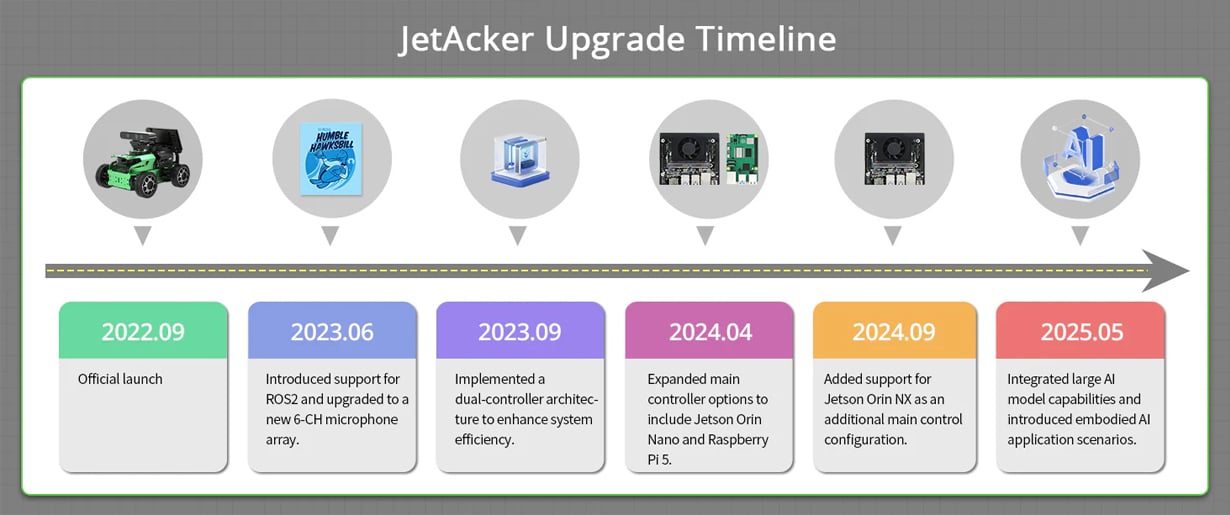 JetAcker Upgrade Timeline

HUMBLE HAWKSBILL

AI

2022.09

Official launch

2023.06

Introduced support for ROS2 and upgraded to a new 6-CH microphone array.

2023.09

Implemented a dual-controller architecture to enhance system efficiency.

2024.04

Expanded main controller options to include Jetson Orin Nano and Raspberry Pi 5.

2024.09

Added support for Jetson Orin NX as an additional main control configuration.

2025.05

Integrated large AI model capabilities and introduced embodied AI application scenarios.